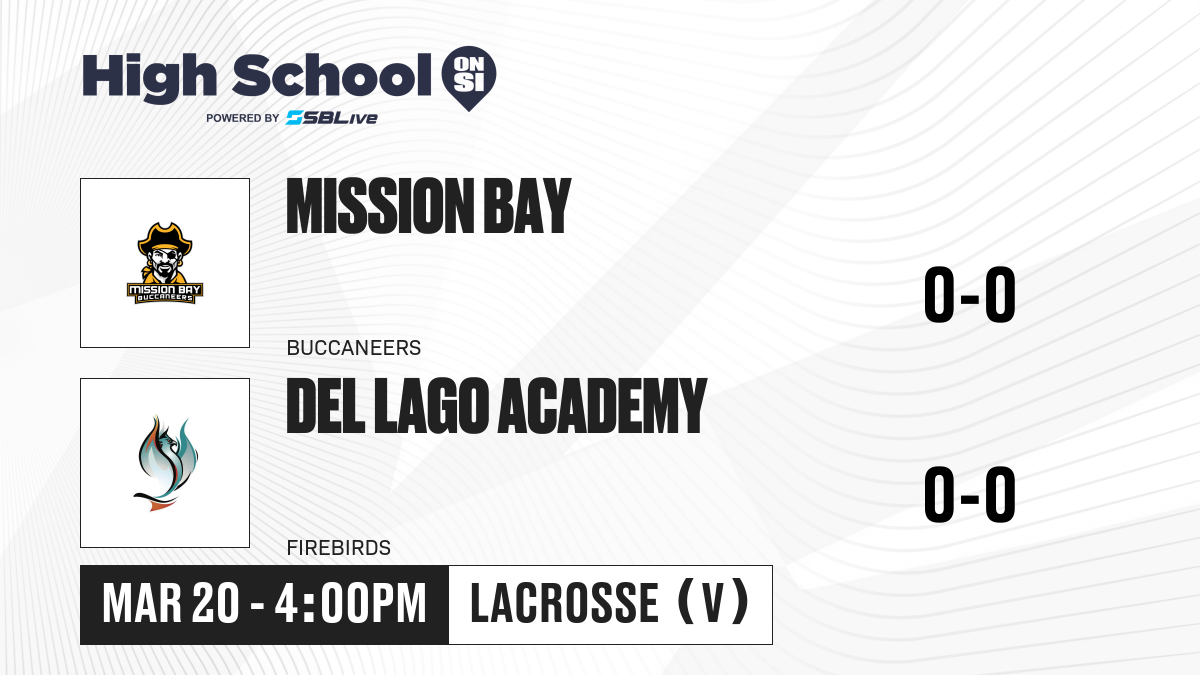 High School ON SI
POWERED BY SBLive

MISSION BAY BUCCANEERS

MISSION BAY

0-0

BUCCANEERS

DEL LAGO ACADEMY

0-0

FIREBIRDS

MAR 20 - 4:00PM

LACROSSE (V)